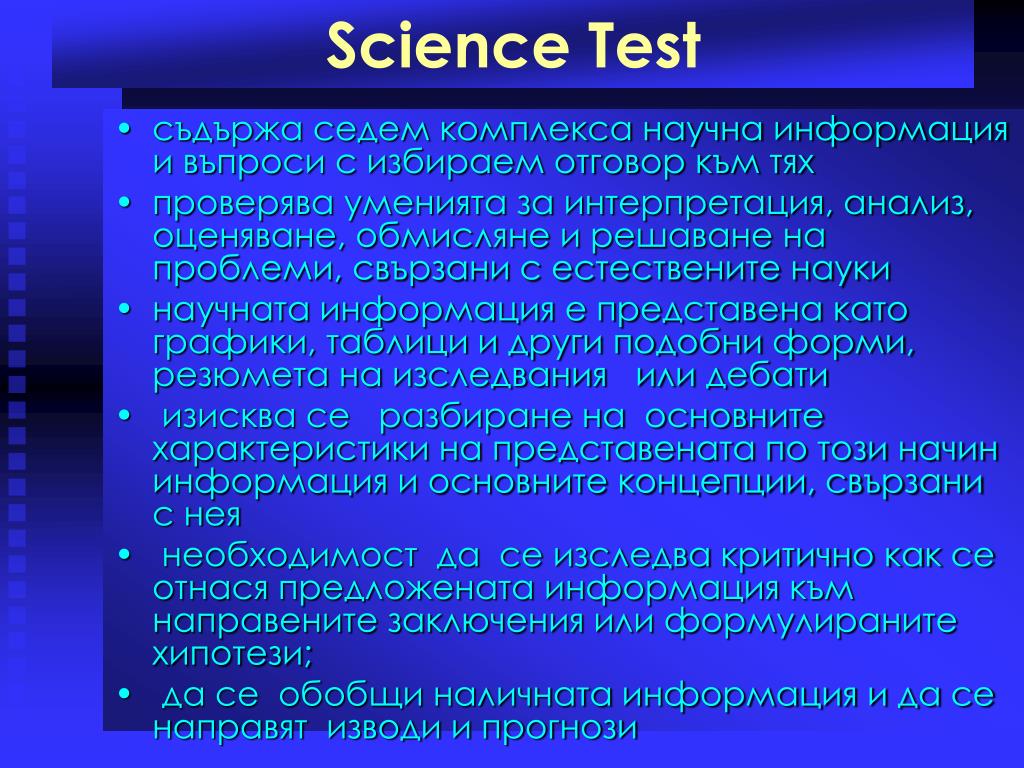 Science Test

• съдържа седем комплекса научна информация и въпроси с избираем отговор към тях
• проверява уменията за интерпретация, анализ, оценяване, обмисляне и решаване на проблеми, свързани с естествените науки
• научната информация е представена като графики, таблици и други подобни форми, резюмета на изследвания или дебати
• изисква се разбиране на основните характеристики на представената по този начин информация и основните концепции, свързани с нея
• необходимост да се изследва критично как се отнася предложената информация към направените заключения или формулираните хипотези;
• да се обобщи наличната информация и да се направят изводи и прогнози